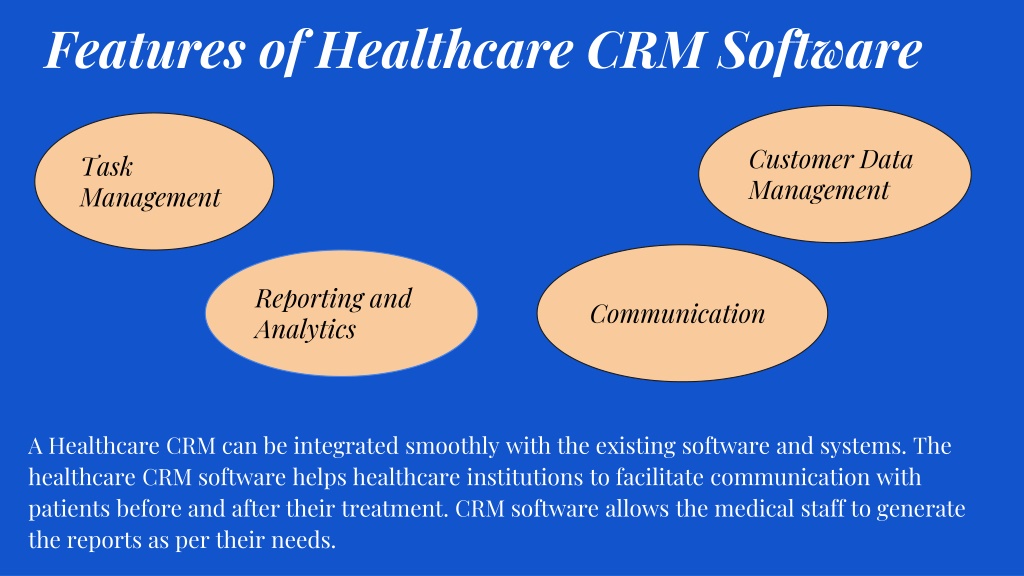 Features of Healthcare CRM Software

Task Management

Customer Data Management

Reporting and Analytics

Communication

A Healthcare CRM can be integrated smoothly with the existing software and systems. The healthcare CRM software helps healthcare institutions to facilitate communication with patients before and after their treatment. CRM software allows the medical staff to generate the reports as per their needs.